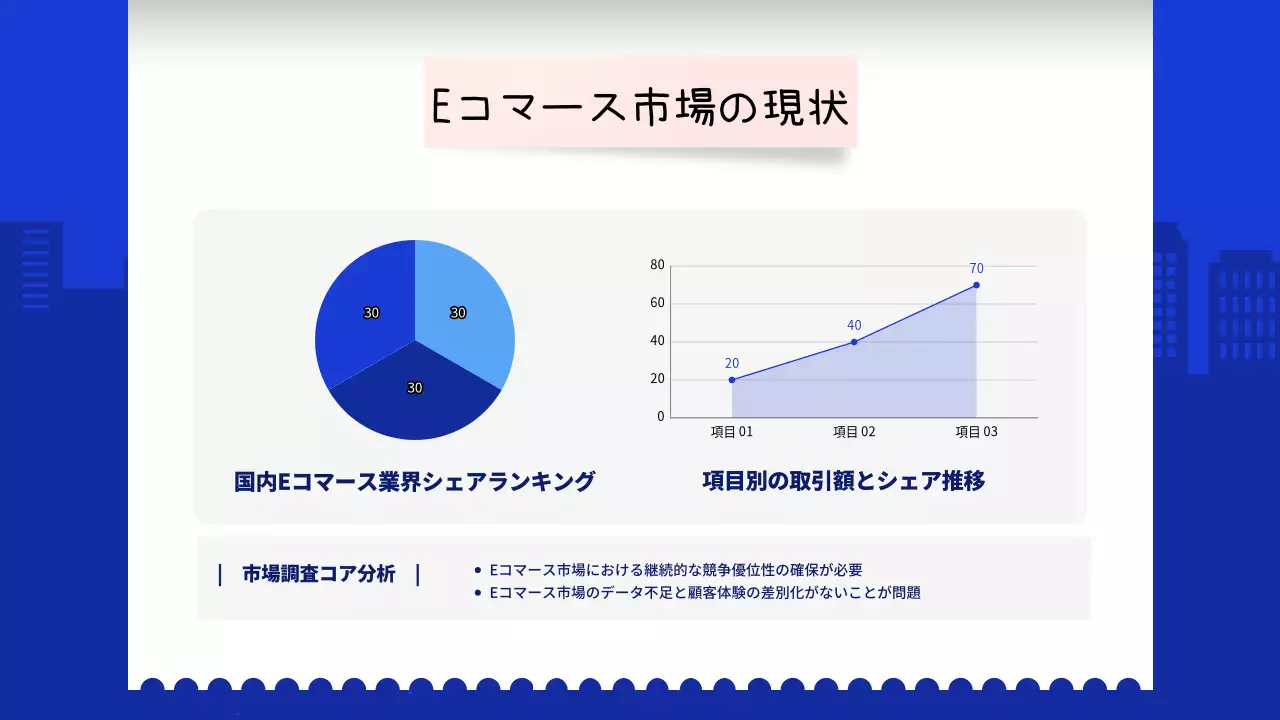 Eコマース市場の現状

30
30
30

国内Eコマース業界シェアランキング

80
60
40
20
0
20
40
70
項目 01
項目 02
項目 03

項目別の取引額とシェア推移

| 市場調査コア分析 |

• Eコマース市場における継続的な競争優位性の確保が必要
• Eコマース市場のデータ不足と顧客体験の差別化がないことが問題